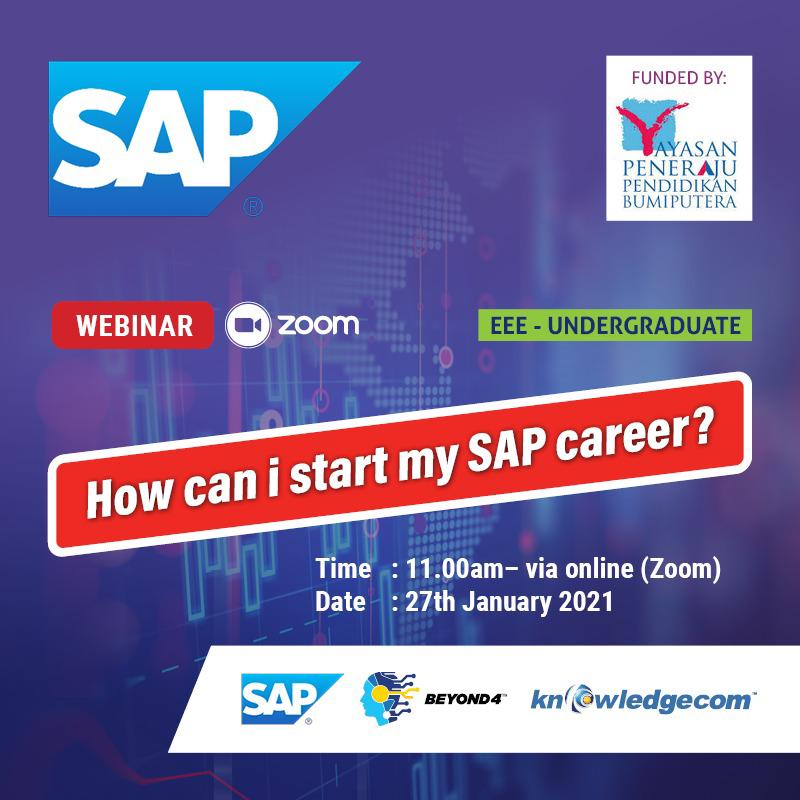 SAP®

FUNDED BY:
YAYASAN PENERAJU PENDIDIKAN BUMIPUTERA

WEBINAR zoom

EEE - UNDERGRADUATE

How can i start my SAP career?

Time : 11.00am– via online (Zoom)
Date : 27th January 2021

SAP® BEYOND4™ knowledgecom™